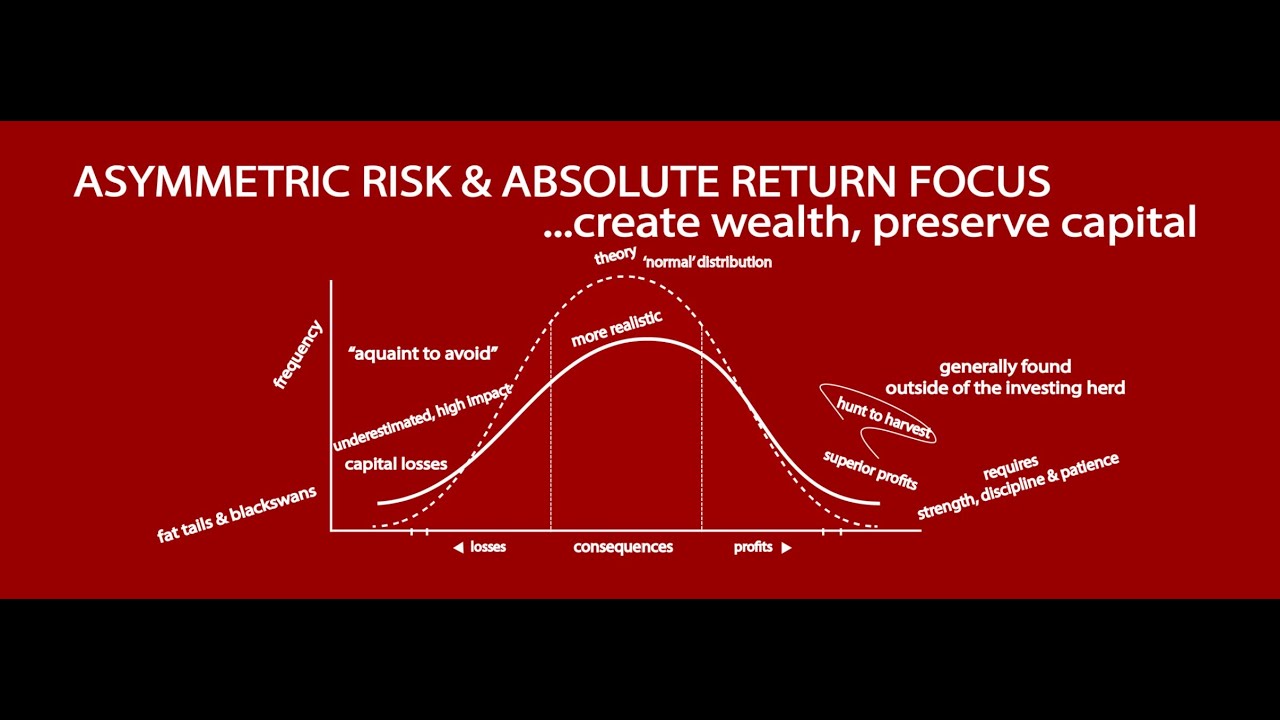 ASYMMETRIC RISK & ABSOLUTE RETURN FOCUS
...create wealth, preserve capital

theory 'normal' distribution

more realistic

frequency

"aquaint to avoid"

underestimated, high impact

capital losses

fat tails & blackswans

generally found
outside of the investing herd

hunt to harvest

superior profits

requires
strength, discipline & patience

◀ losses

consequences

profits ▶